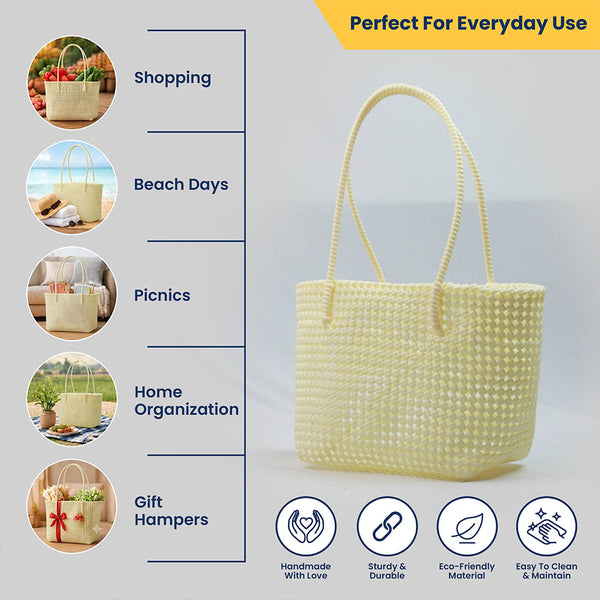 Perfect For Everyday Use

Shopping

Beach Days

Picnics

Home Organization

Gift Hampers

Handmade With Love

Sturdy & Durable

Eco-Friendly Material

Easy To Clean & Maintain